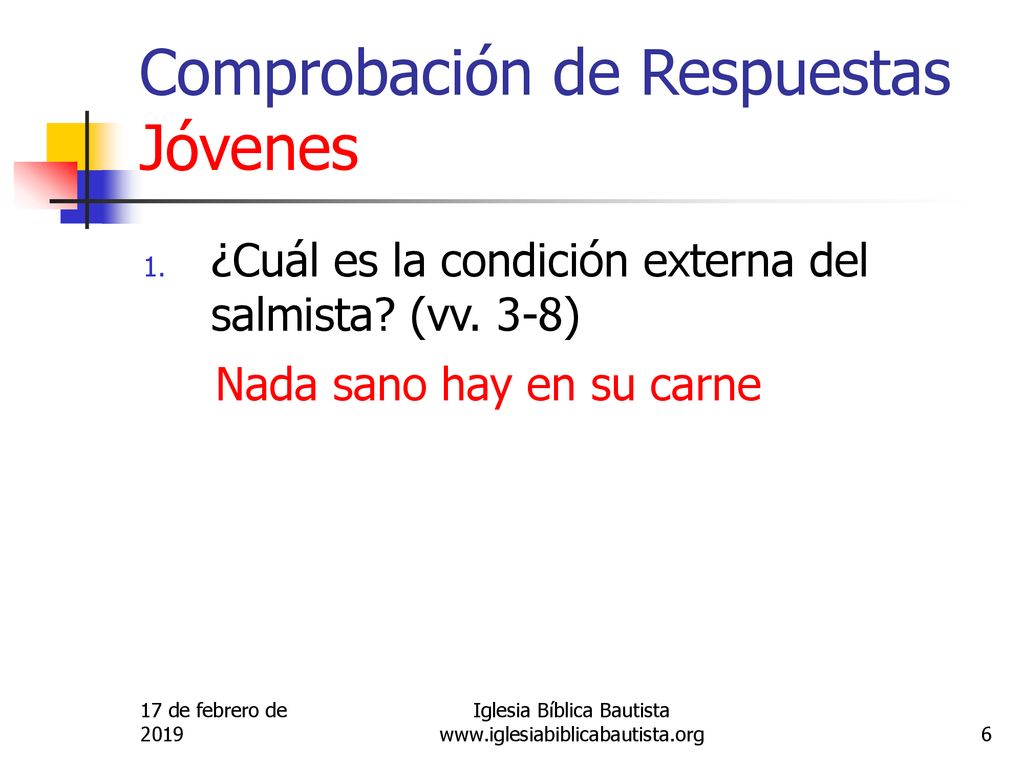 Comprobación de Respuestas Jóvenes

1. ¿Cuál es la condición externa del salmista? (vv. 3-8)

Nada sano hay en su carne

17 de febrero de 2019

Iglesia Bíblica Bautista
www.iglesiabiblicabautista.org

6